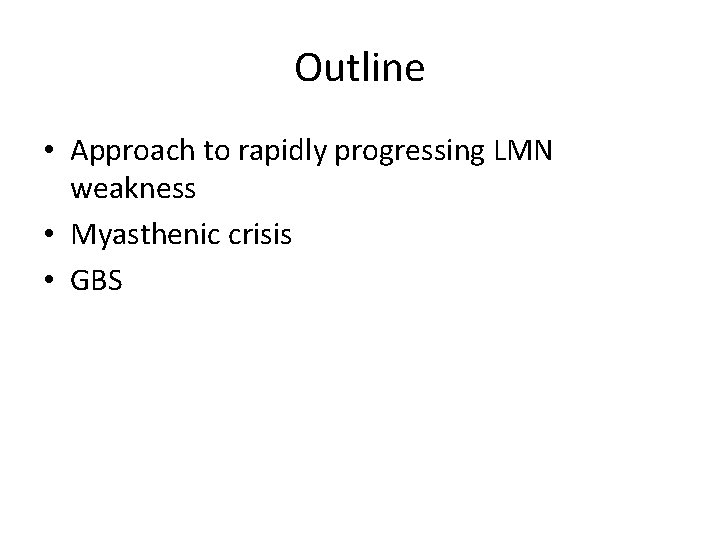 Outline

• Approach to rapidly progressing LMN weakness
• Myasthenic crisis
• GBS